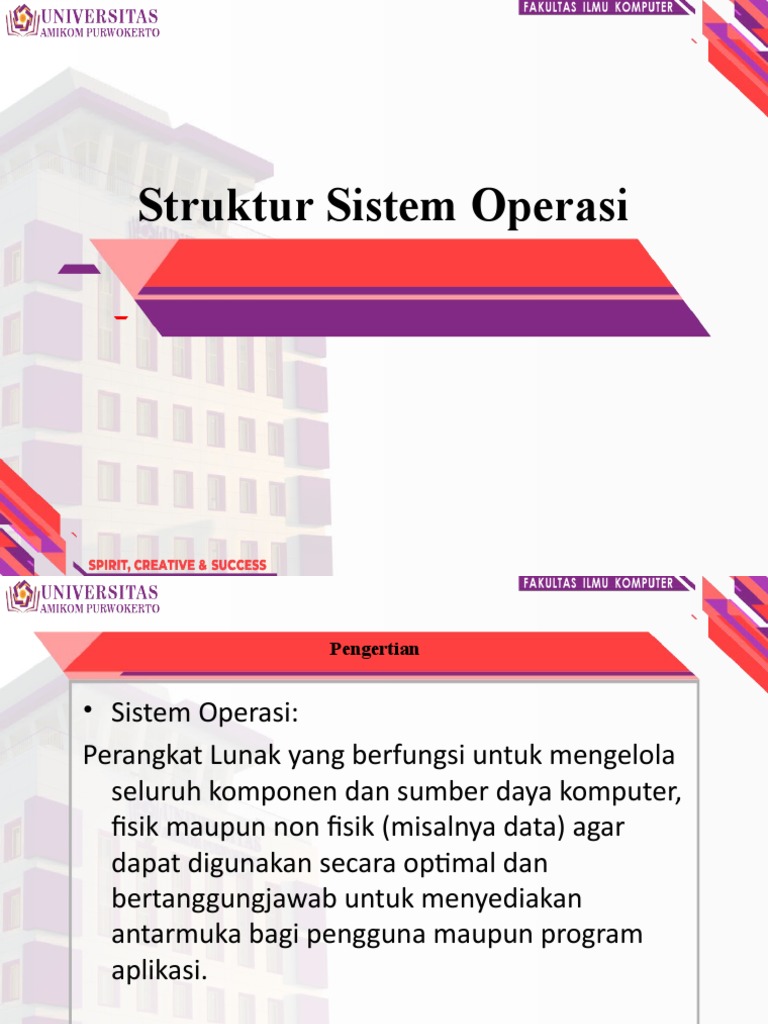 UNIVERSITAS
AMIKOM PURWOKERTO

FAKULTAS ILMU KOMPUTER

Struktur Sistem Operasi

SPIRIT, CREATIVE & SUCCESS

UNIVERSITAS
AMIKOM PURWOKERTO

FAKULTAS ILMU KOMPUTER

Pengertian

• Sistem Operasi:
Perangkat Lunak yang berfungsi untuk mengelola seluruh komponen dan sumber daya komputer, fisik maupun non fisik (misalnya data) agar dapat digunakan secara optimal dan bertanggungjawab untuk menyediakan antarmuka bagi pengguna maupun program aplikasi.